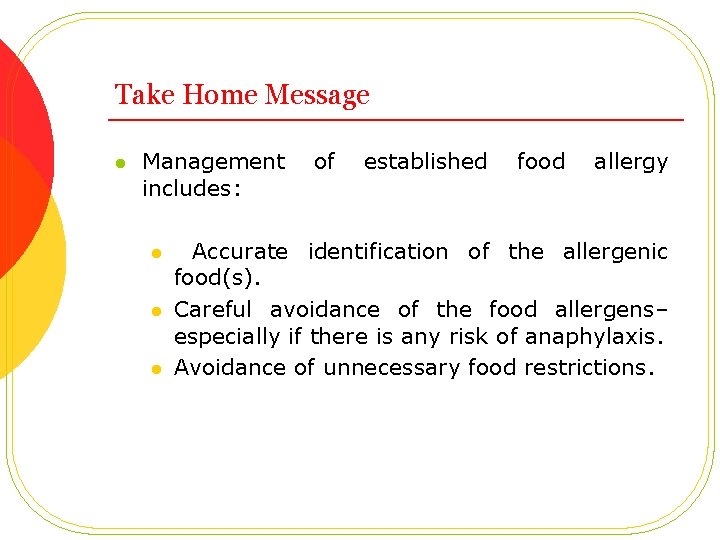 Take Home Message

- Management of established food allergy includes:
  - Accurate identification of the allergenic food(s).
  - Careful avoidance of the food allergens– especially if there is any risk of anaphylaxis.
  - Avoidance of unnecessary food restrictions.